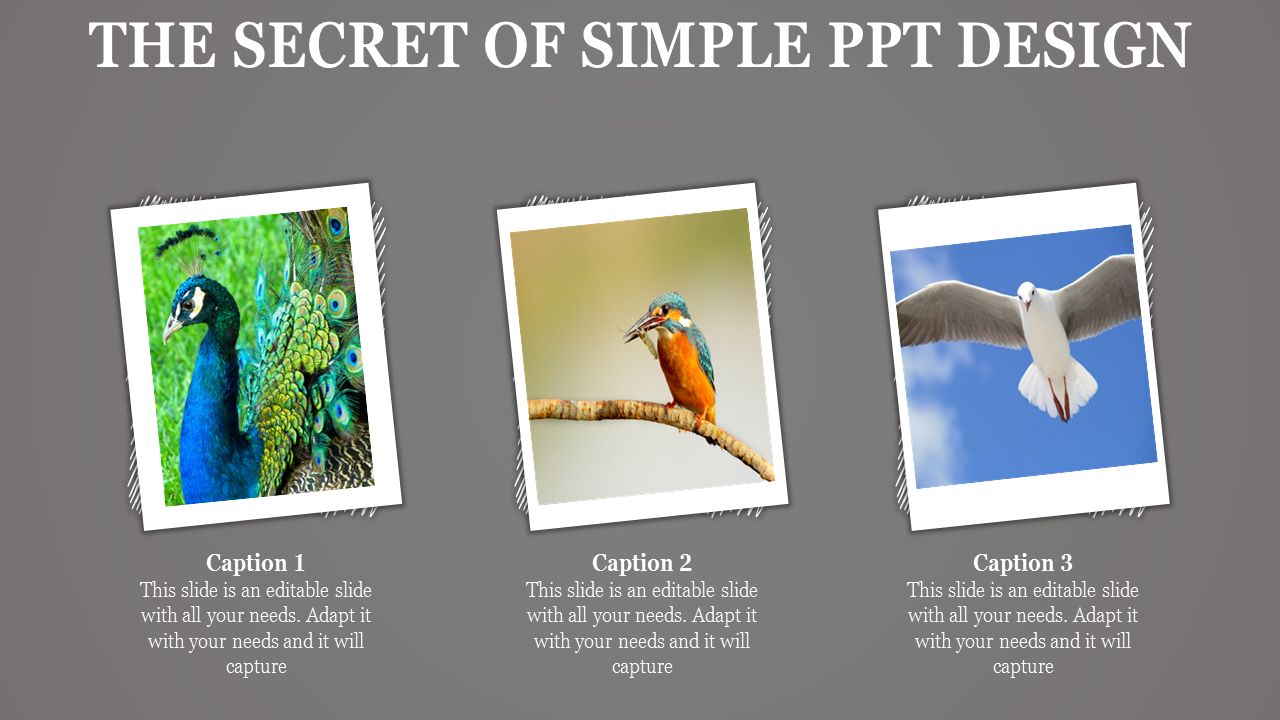 THE SECRET OF SIMPLE PPT DESIGN

Caption 1
This slide is an editable slide with all your needs. Adapt it with your needs and it will capture

Caption 2
This slide is an editable slide with all your needs. Adapt it with your needs and it will capture

Caption 3
This slide is an editable slide with all your needs. Adapt it with your needs and it will capture